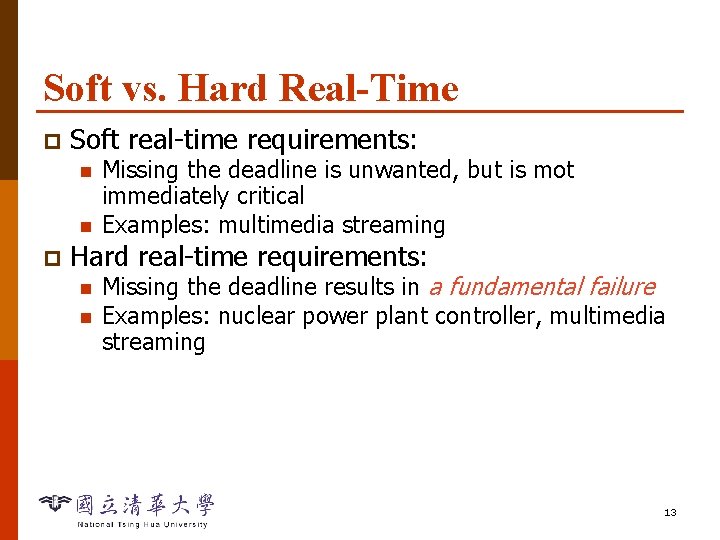 Soft vs. Hard Real-Time

Soft real-time requirements:

Missing the deadline is unwanted, but is mot immediately critical

Examples: multimedia streaming

Hard real-time requirements:

Missing the deadline results in a fundamental failure

Examples: nuclear power plant controller, multimedia streaming

國立清華大學
National Tsing Hua University

13